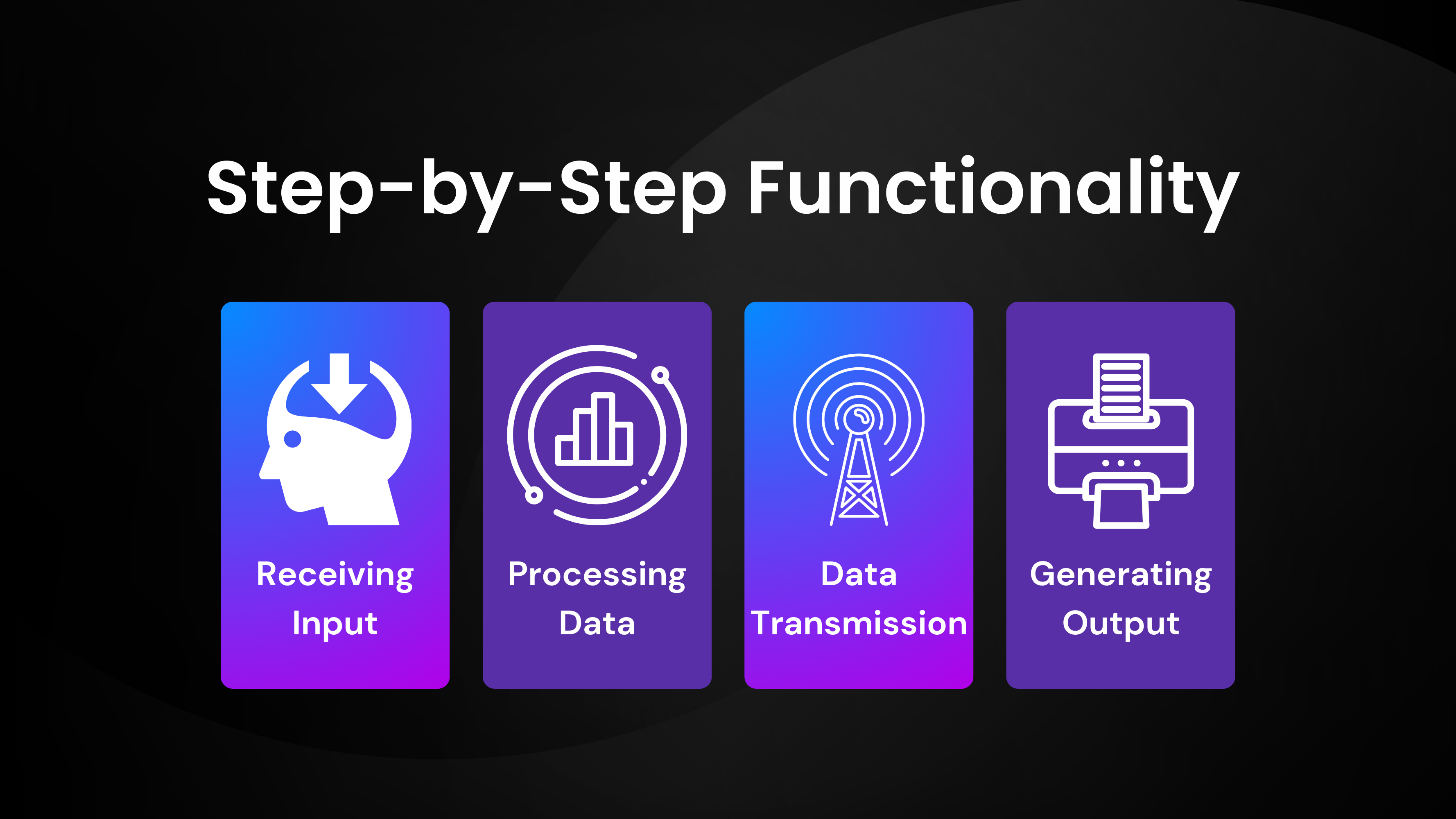 Step-by-Step Functionality

Receiving Input

Processing Data

Data Transmission

Generating Output